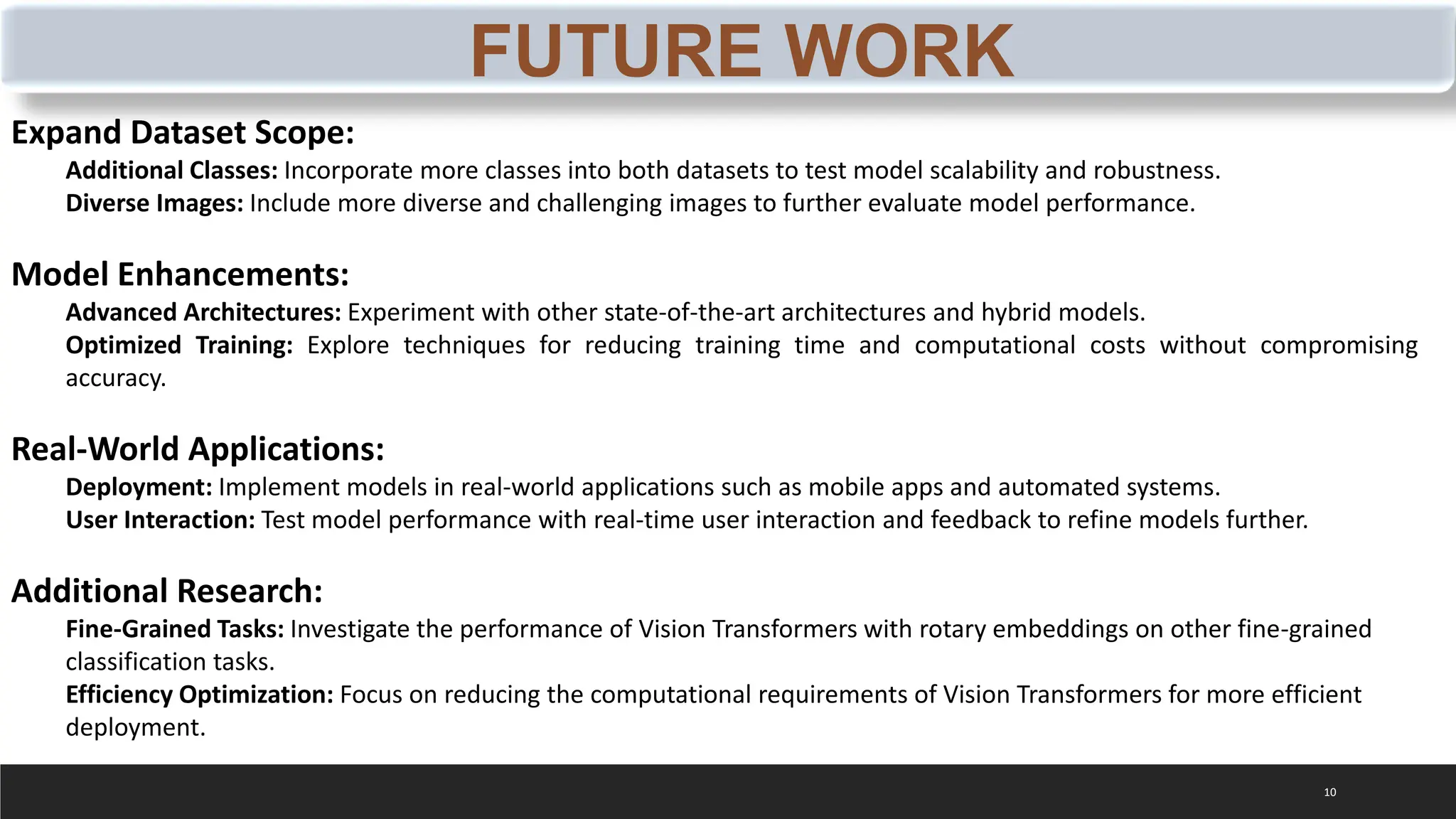 FUTURE WORK

Expand Dataset Scope:

Additional Classes: Incorporate more classes into both datasets to test model scalability and robustness.
Diverse Images: Include more diverse and challenging images to further evaluate model performance.

Model Enhancements:

Advanced Architectures: Experiment with other state-of-the-art architectures and hybrid models.
Optimized Training: Explore techniques for reducing training time and computational costs without compromising accuracy.

Real-World Applications:

Deployment: Implement models in real-world applications such as mobile apps and automated systems.
User Interaction: Test model performance with real-time user interaction and feedback to refine models further.

Additional Research:

Fine-Grained Tasks: Investigate the performance of Vision Transformers with rotary embeddings on other fine-grained classification tasks.
Efficiency Optimization: Focus on reducing the computational requirements of Vision Transformers for more efficient deployment.

10